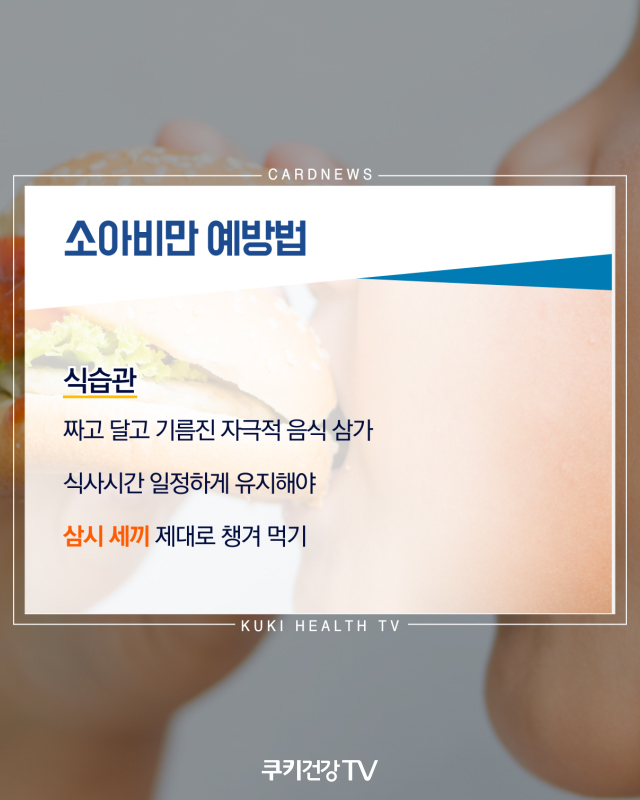 CARDNEWS

소아비만 예방법

식습관

짜고 달고 기름진 자극적 음식 삼가

식사시간 일정하게 유지해야

삼시 세끼 제대로 챙겨 먹기

KUKI HEALTH TV

쿠키건강TV